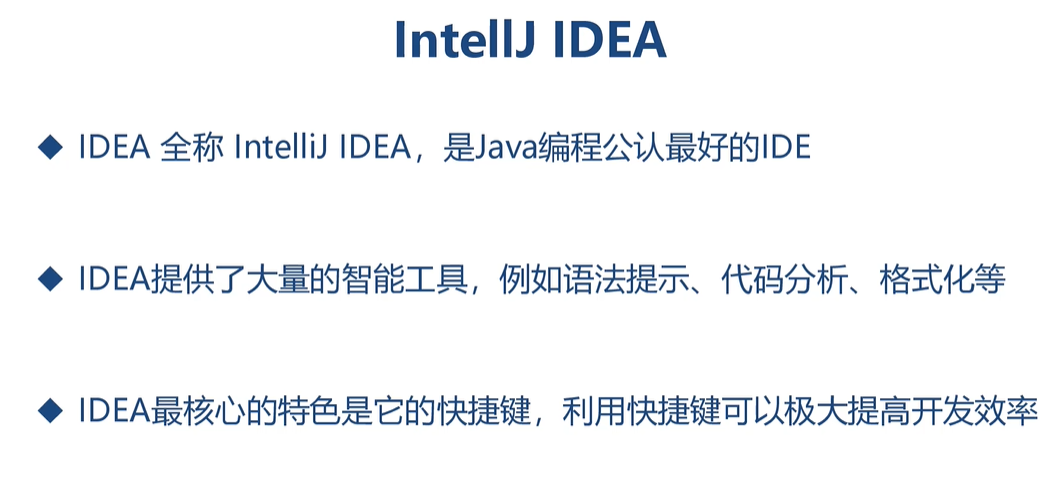 IntellJ IDEA

◆ IDEA 全称 IntelliJ IDEA，是Java编程公认最好的IDE

◆ IDEA提供了大量的智能工具，例如语法提示、代码分析、格式化等

◆ IDEA最核心的特色是它的快捷键，利用快捷键可以极大提高开发效率